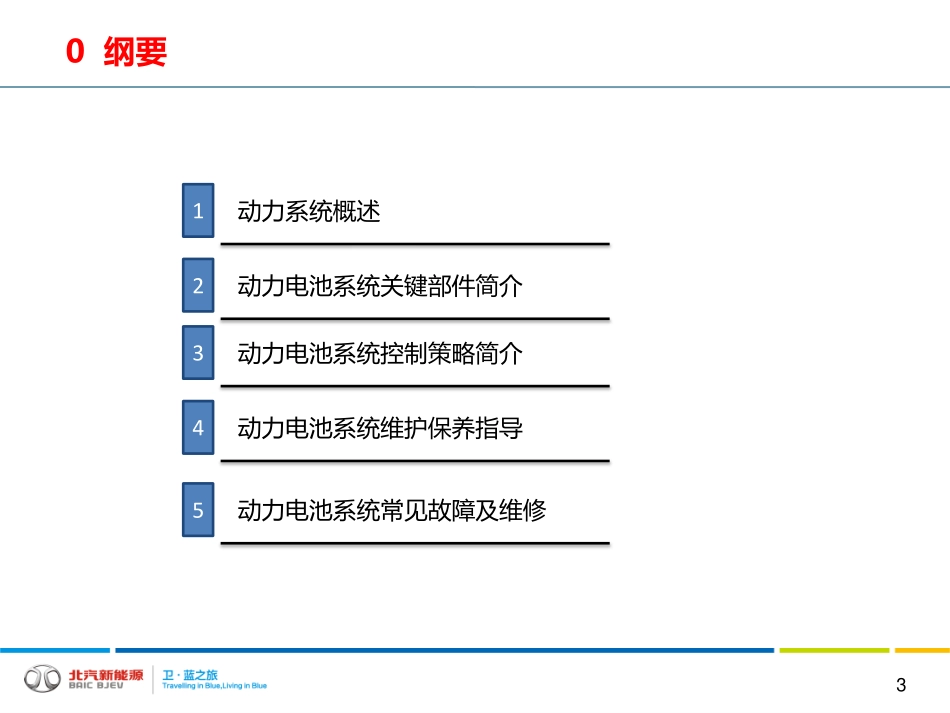 0 纲要

1 动力系统概述

2 动力电池系统关键部件简介

3 动力电池系统控制策略简介

4 动力电池系统维护保养指导

5 动力电池系统常见故障及维修

北汽新能源 BAIC BJEV 卫·蓝之旅 Travelling in Blue,Living in Blue

3